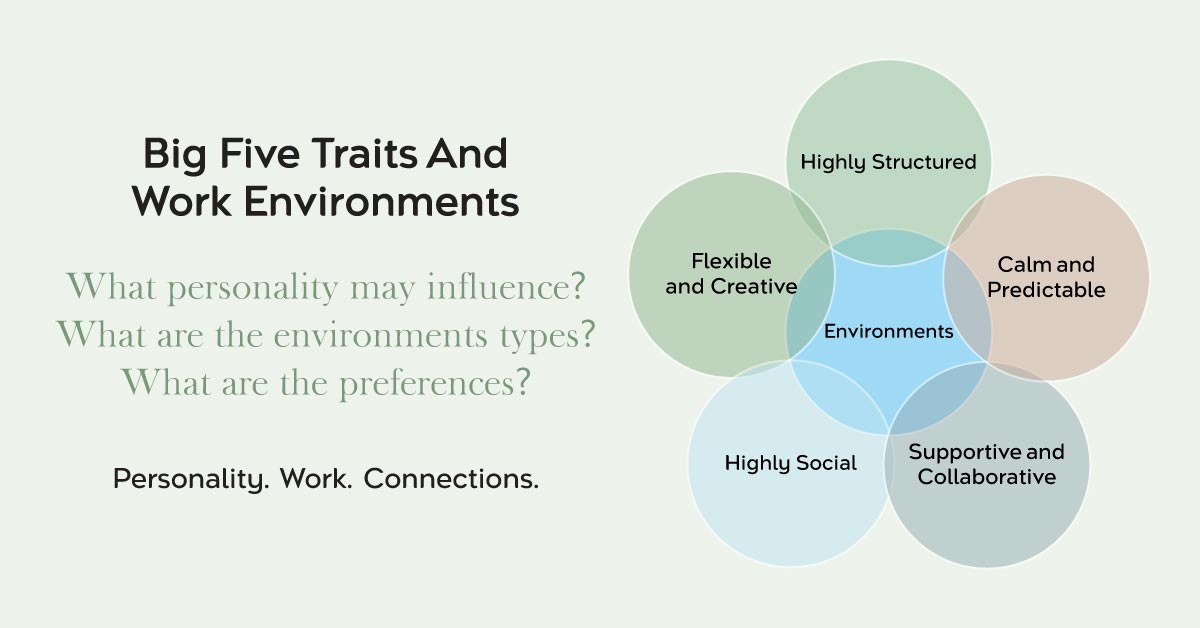 Big Five Traits And Work Environments

What personality may influence?
What are the environments types?
What are the preferences?

Personality. Work. Connections.

Highly Structured

Flexible and Creative

Calm and Predictable

Environments

Highly Social

Supportive and Collaborative